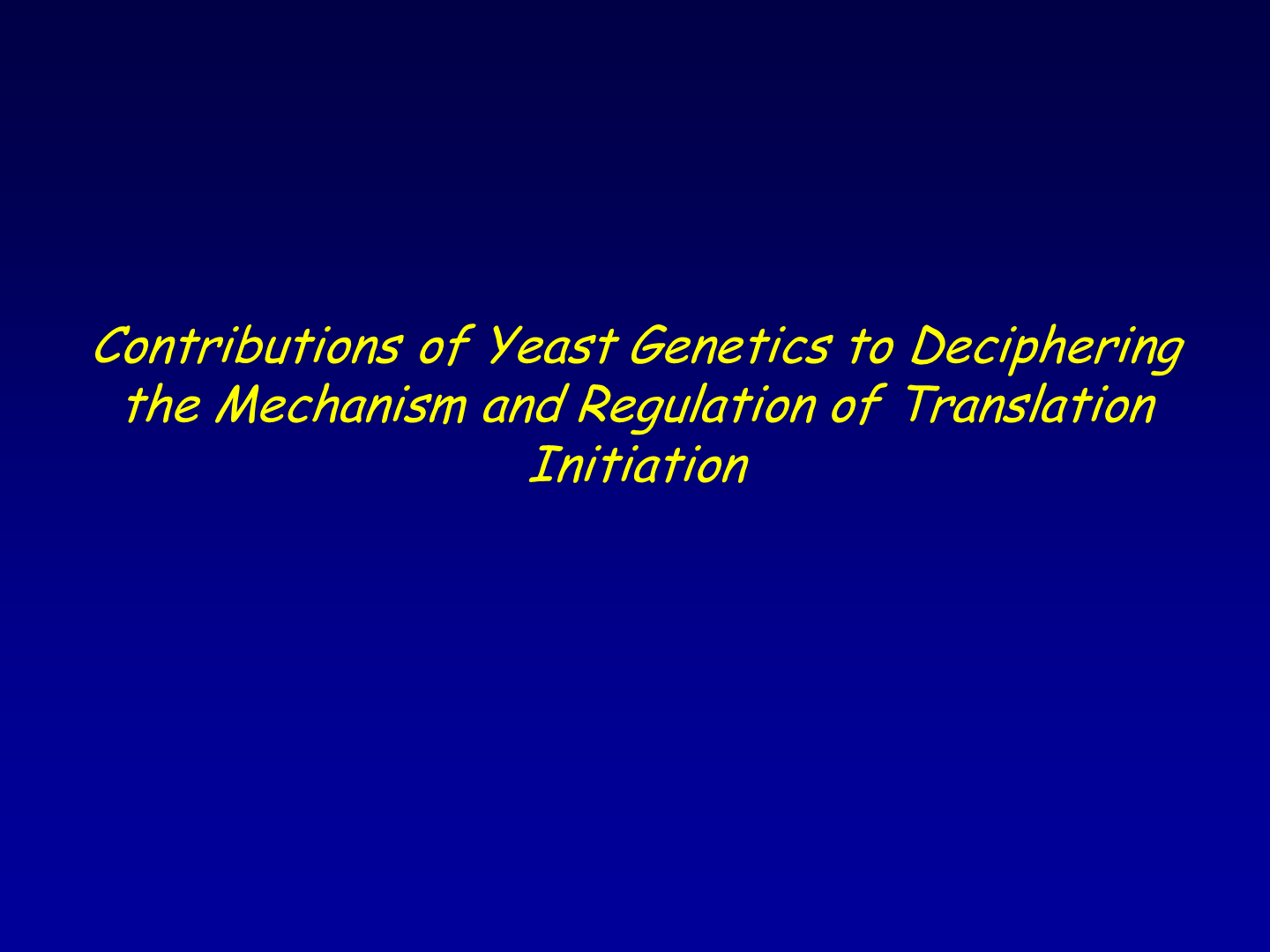 Contributions of Yeast Genetics to Deciphering the Mechanism and Regulation of Translation Initiation